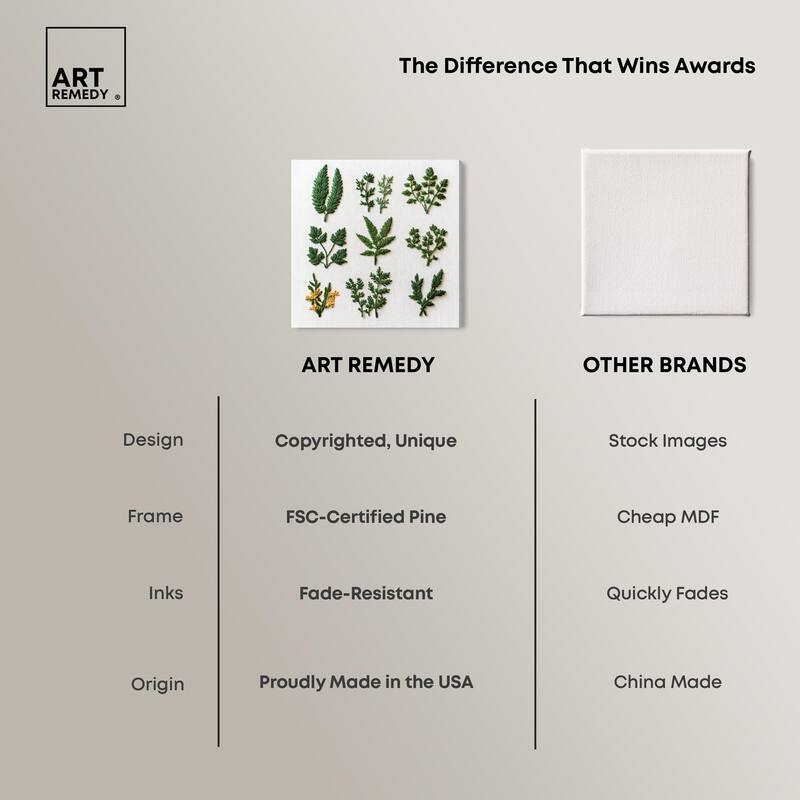 ART REMEDY ®

The Difference That Wins Awards

| | ART REMEDY | OTHER BRANDS |
|---|---|---|
| Design | Copyrighted, Unique | Stock Images |
| Frame | FSC-Certified Pine | Cheap MDF |
| Inks | Fade-Resistant | Quickly Fades |
| Origin | Proudly Made in the USA | China Made |